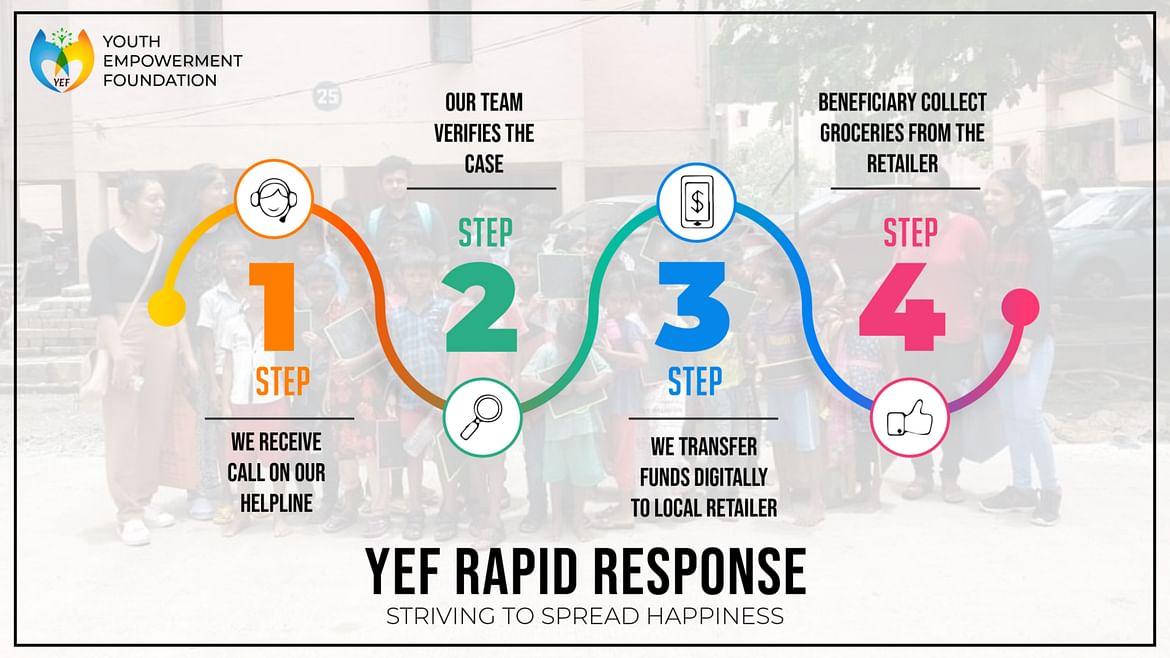 YEF
YOUTH EMPOWERMENT FOUNDATION

25

1
STEP
WE RECEIVE CALL ON OUR HELPLINE

OUR TEAM VERIFIES THE CASE
STEP
2

3
STEP
WE TRANSFER FUNDS DIGITALLY TO LOCAL RETAILER

BENEFICIARY COLLECT GROCERIES FROM THE RETAILER
STEP
4

YEF RAPID RESPONSE
STRIVING TO SPREAD HAPPINESS